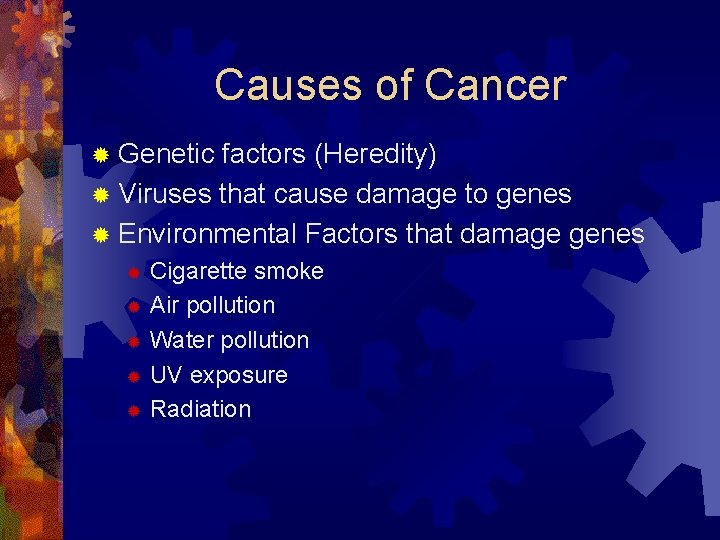 Causes of Cancer

Genetic factors (Heredity)
Viruses that cause damage to genes
Environmental Factors that damage genes
Cigarette smoke
Air pollution
Water pollution
UV exposure
Radiation